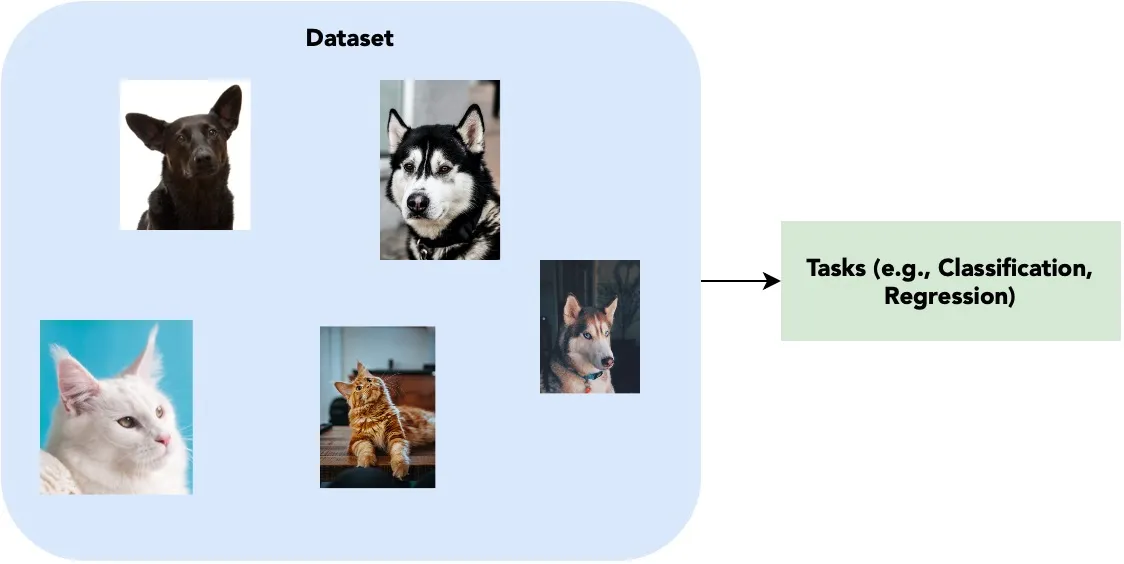 Dataset

Tasks (e.g., Classification, Regression)